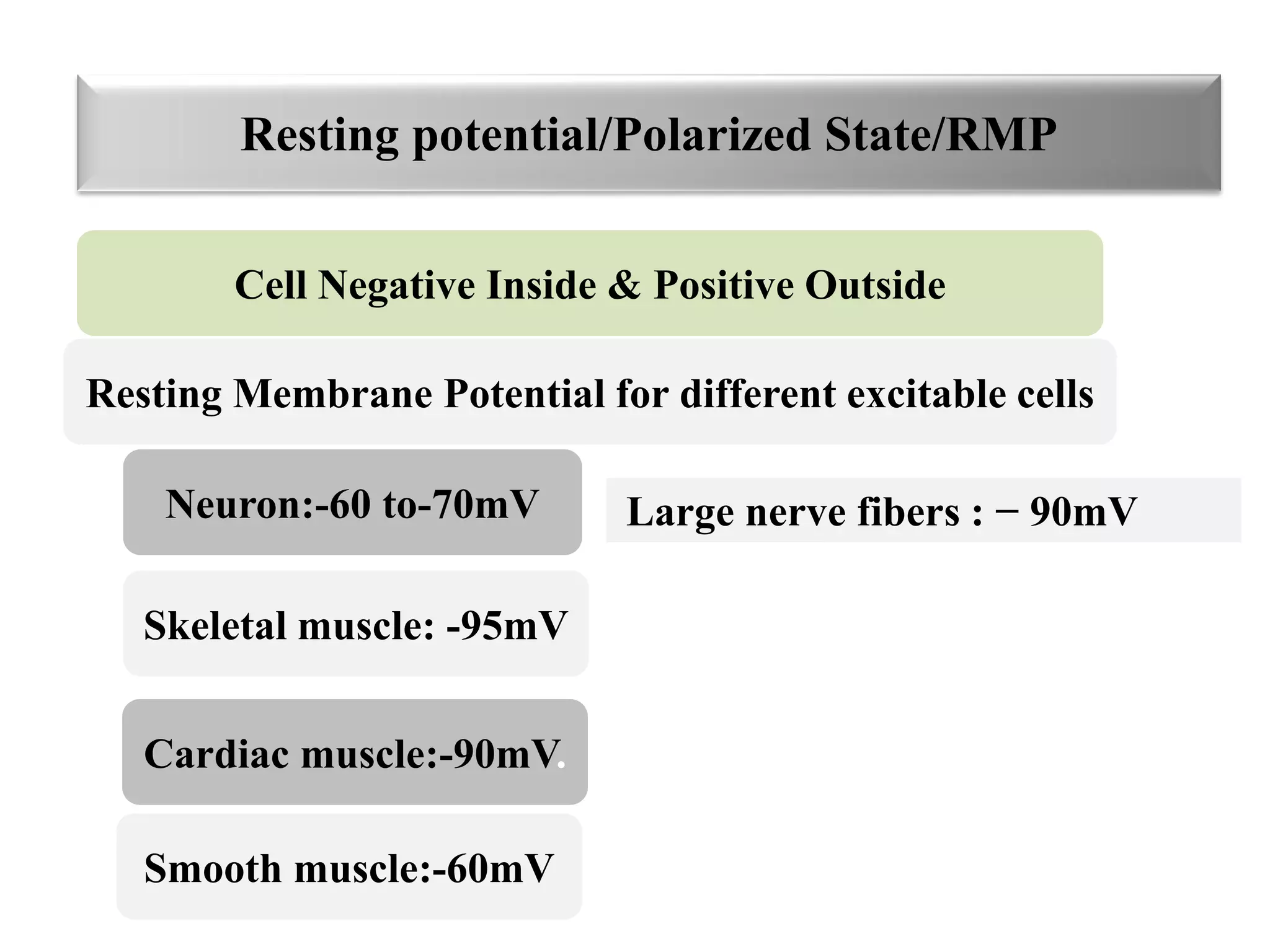 Resting potential/Polarized State/RMP

Cell Negative Inside & Positive Outside

Resting Membrane Potential for different excitable cells

Neuron:-60 to-70mV

Large nerve fibers : − 90mV

Skeletal muscle: -95mV

Cardiac muscle:-90mV.

Smooth muscle:-60mV